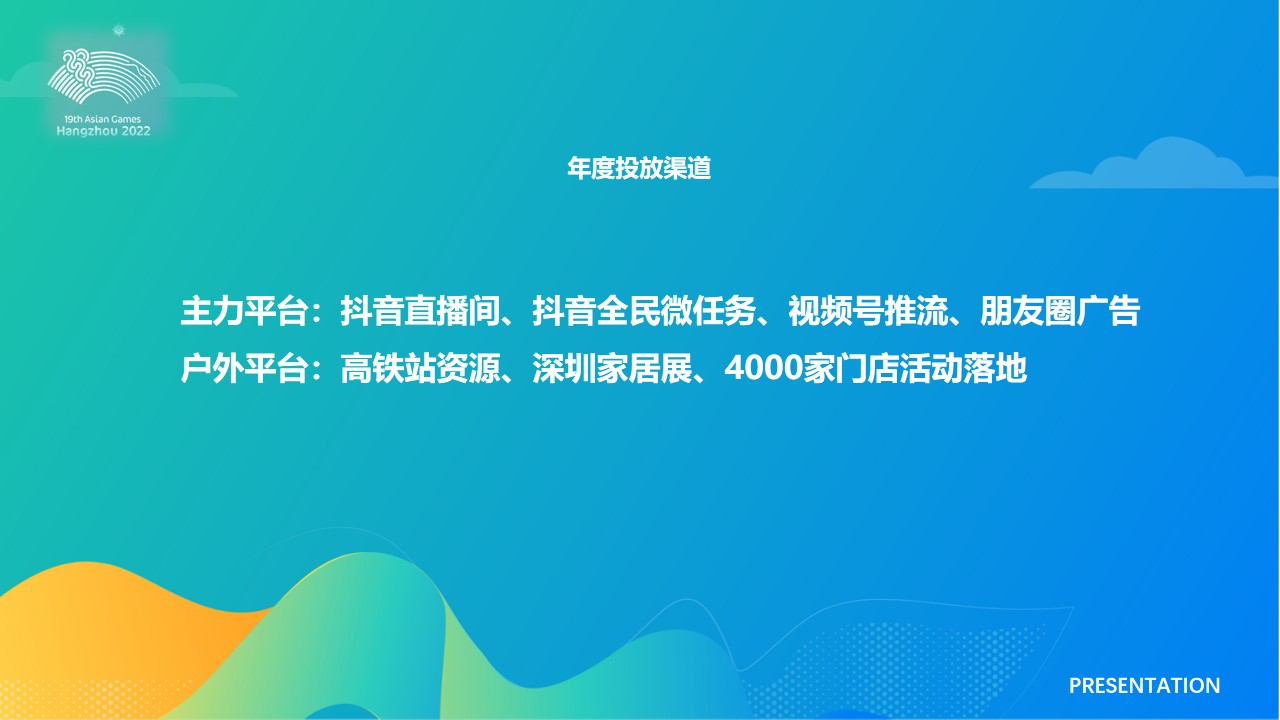 19th Asian Games
Hangzhou 2022

年度投放渠道

主力平台：抖音直播间、抖音全民微任务、视频号推流、朋友圈广告
户外平台：高铁站资源、深圳家居展、4000家门店活动落地

PRESENTATION